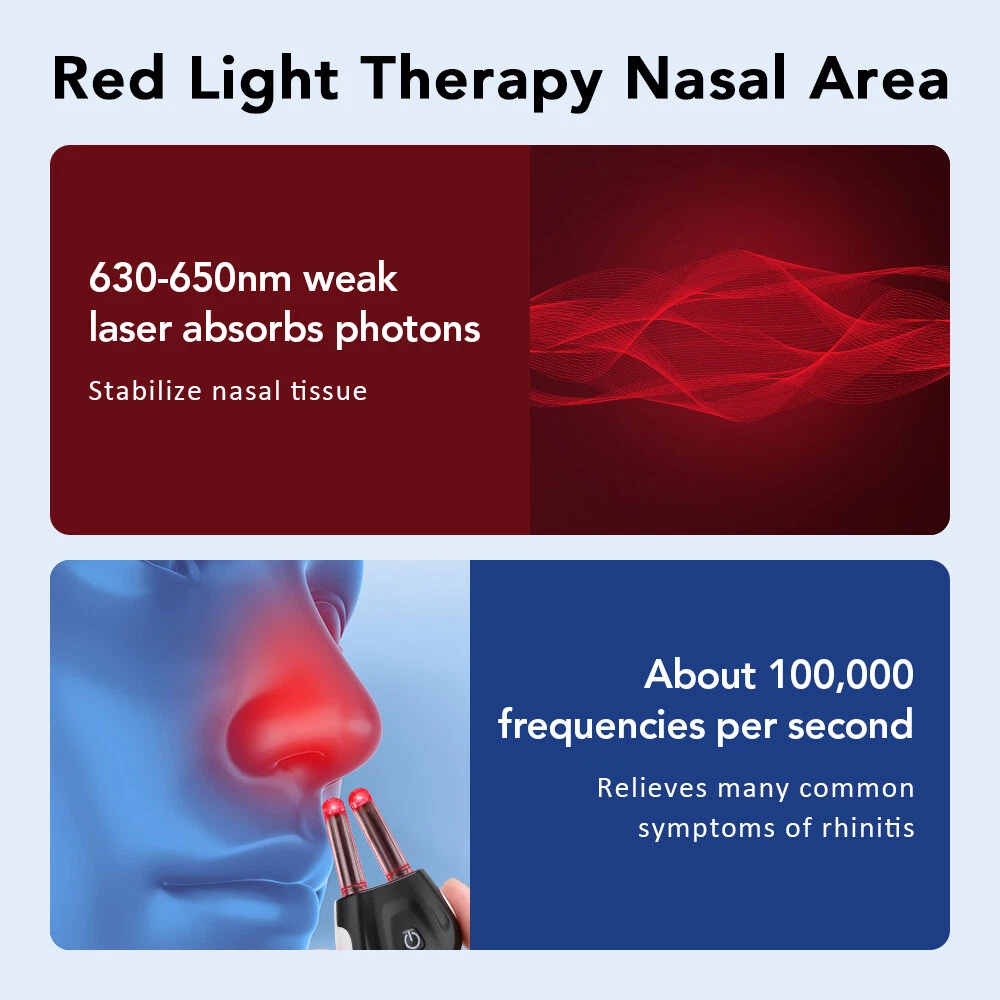 Red Light Therapy Nasal Area

630-650nm weak laser absorbs photons

Stabilize nasal tissue

About 100,000 frequencies per second

Relieves many common symptoms of rhinitis